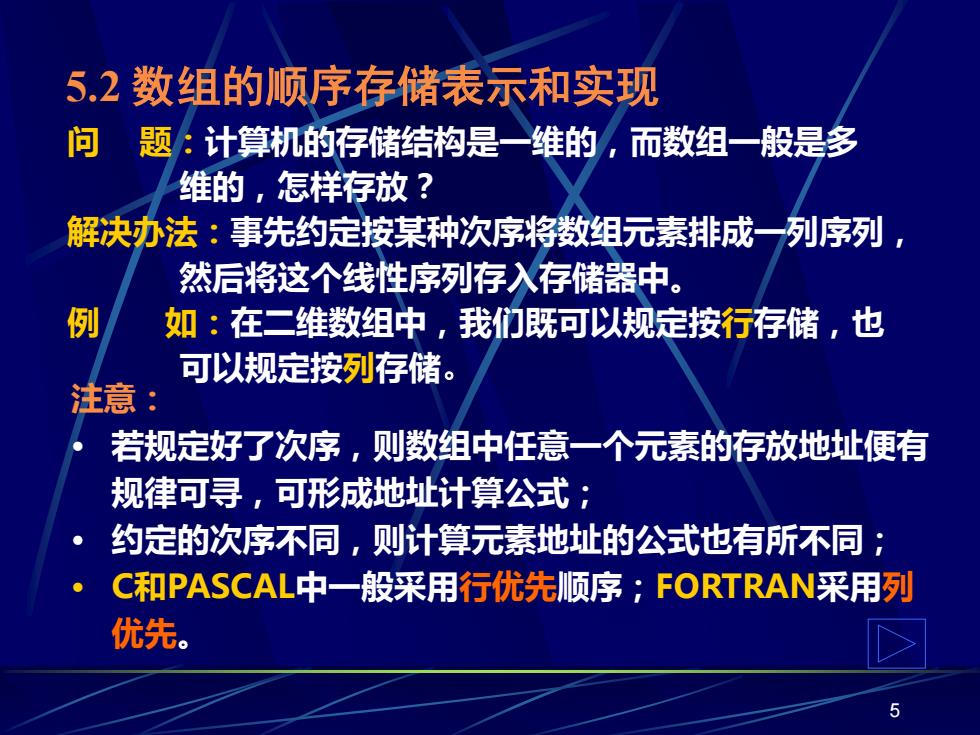 5.2 数组的顺序存储表示和实现

问　题：计算机的存储结构是一维的，而数组一般是多维的，怎样存放？

解决办法：事先约定按某种次序将数组元素排成一列序列，然后将这个线性序列存入存储器中。

例　如：在二维数组中，我们既可以规定按行存储，也可以规定按列存储。

注意：

• 若规定好了次序，则数组中任意一个元素的存放地址便有规律可寻，可形成地址计算公式；

• 约定的次序不同，则计算元素地址的公式也有所不同；

• C和PASCAL中一般采用行优先顺序；FORTRAN采用列优先。

5